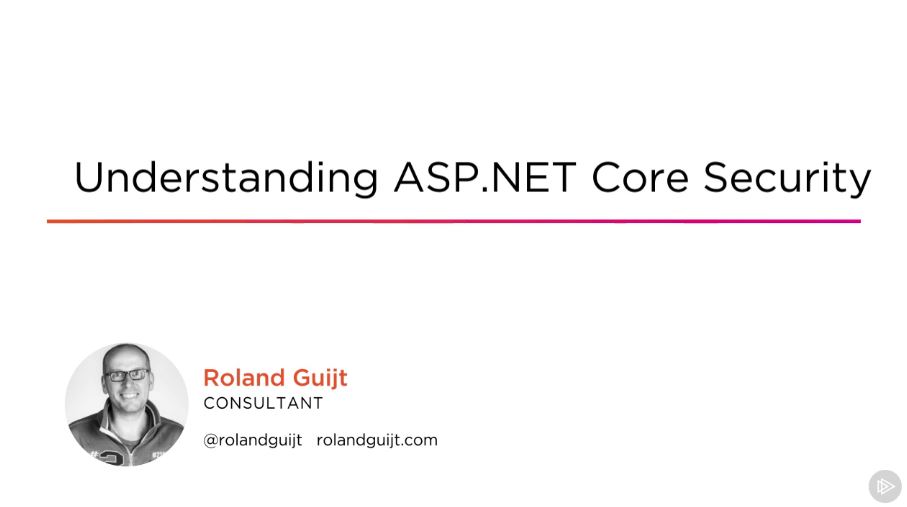 Understanding ASP.NET Core Security

Roland Guijt
CONSULTANT

@rolandguijt rolandguijt.com